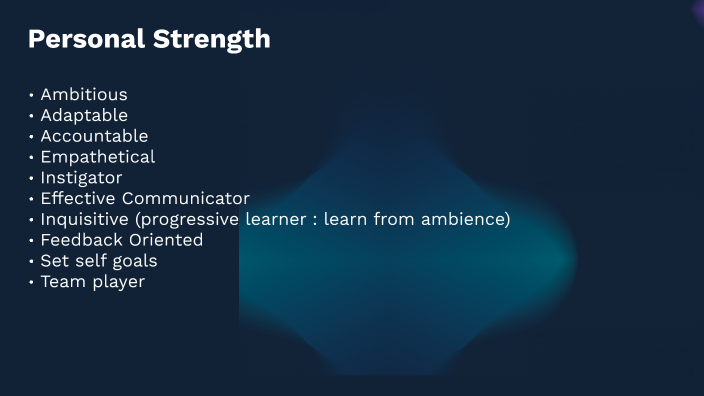 Personal Strength

• Ambitious
• Adaptable
• Accountable
• Empathetical
• Instigator
• Effective Communicator
• Inquisitive (progressive learner : learn from ambience)
• Feedback Oriented
• Set self goals
• Team player